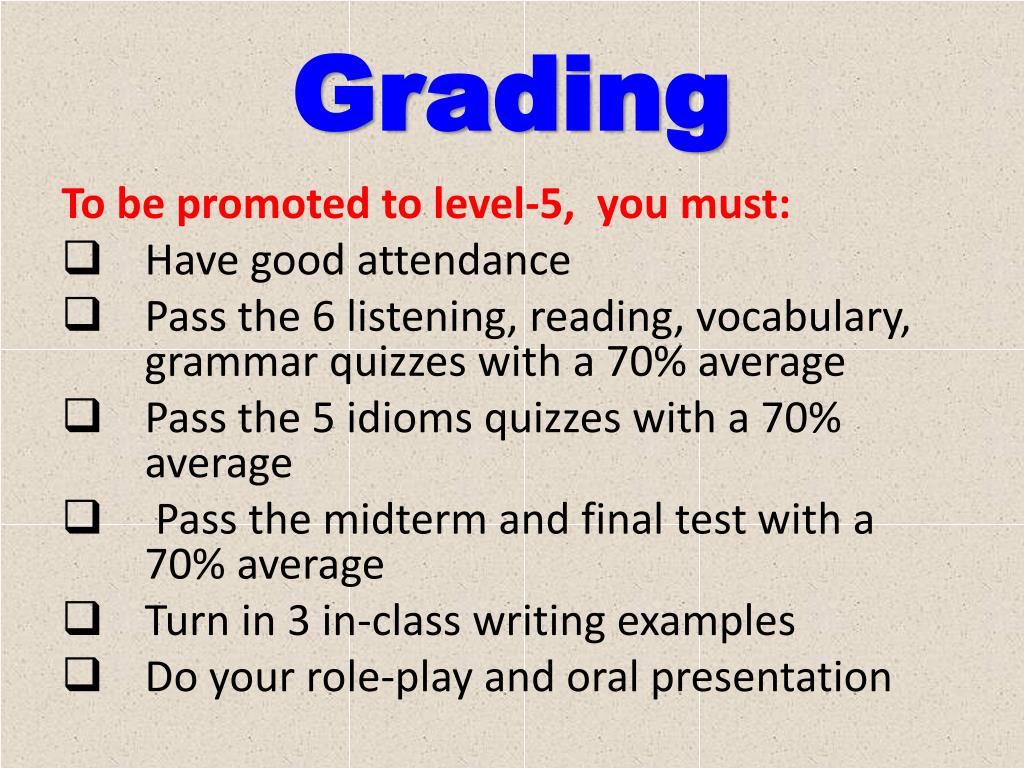 Grading

To be promoted to level-5, you must:
❑ Have good attendance
❑ Pass the 6 listening, reading, vocabulary, grammar quizzes with a 70% average
❑ Pass the 5 idioms quizzes with a 70% average
❑ Pass the midterm and final test with a 70% average
❑ Turn in 3 in-class writing examples
❑ Do your role-play and oral presentation